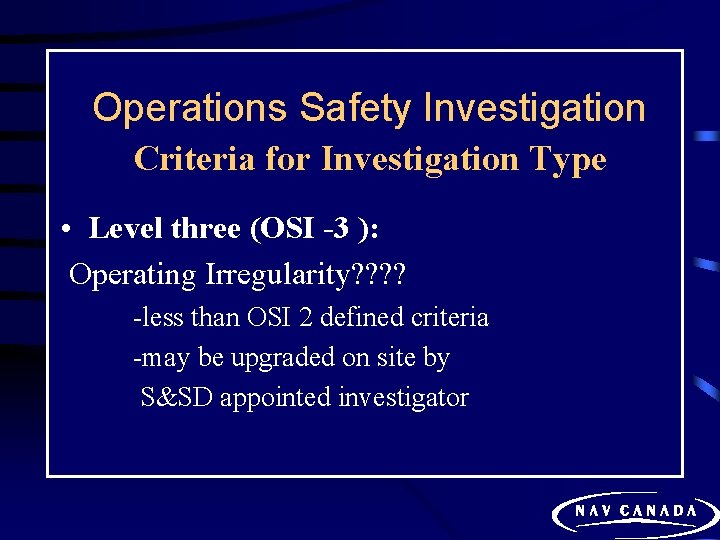 Operations Safety Investigation
Criteria for Investigation Type

• Level three (OSI -3 ):

Operating Irregularity????

-less than OSI 2 defined criteria

-may be upgraded on site by S&SD appointed investigator

NAV CANADA